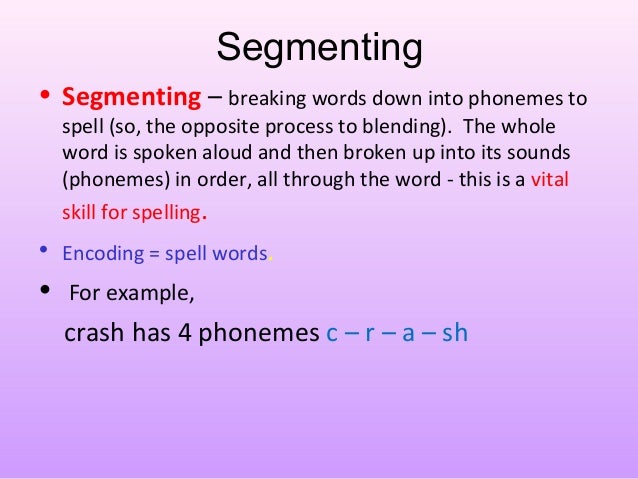 Segmenting

• Segmenting – breaking words down into phonemes to spell (so, the opposite process to blending). The whole word is spoken aloud and then broken up into its sounds (phonemes) in order, all through the word - this is a vital skill for spelling.

• Encoding = spell words.

• For example,

crash has 4 phonemes c – r – a – sh